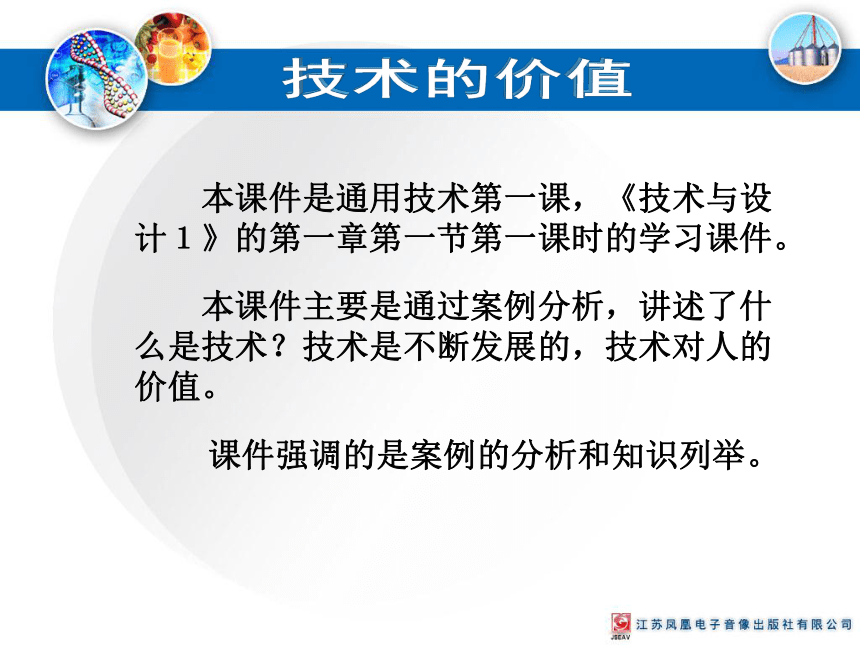 技术的价值

本课件是通用技术第一课，《技术与设计１》的第一章第一节第一课时的学习课件。

本课件主要是通过案例分析，讲述了什么是技术？技术是不断发展的，技术对人的价值。

课件强调的是案例的分析和知识列举。

JSEAV 江苏凤凰电子音像出版社有限公司